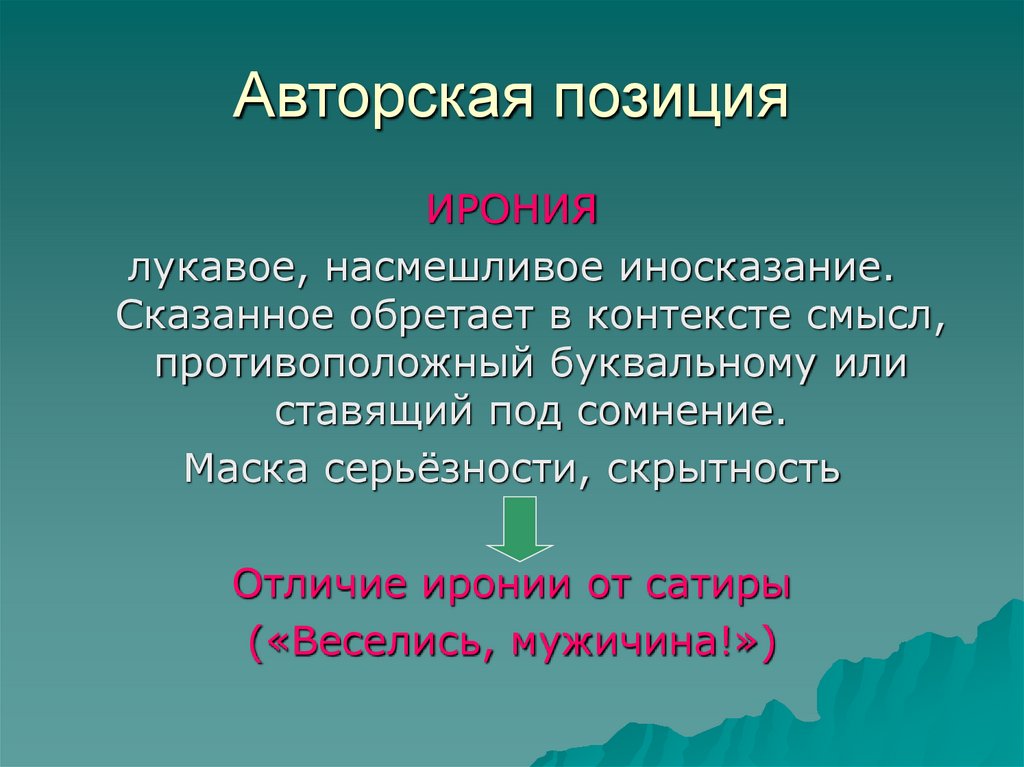 Авторская позиция

ИРОНИЯ

лукавое, насмешливое иносказание. Сказанное обретает в контексте смысл, противоположный буквальному или ставящий под сомнение.

Маска серьёзности, скрытность

Отличие иронии от сатиры

(«Веселись, мужичина!»)